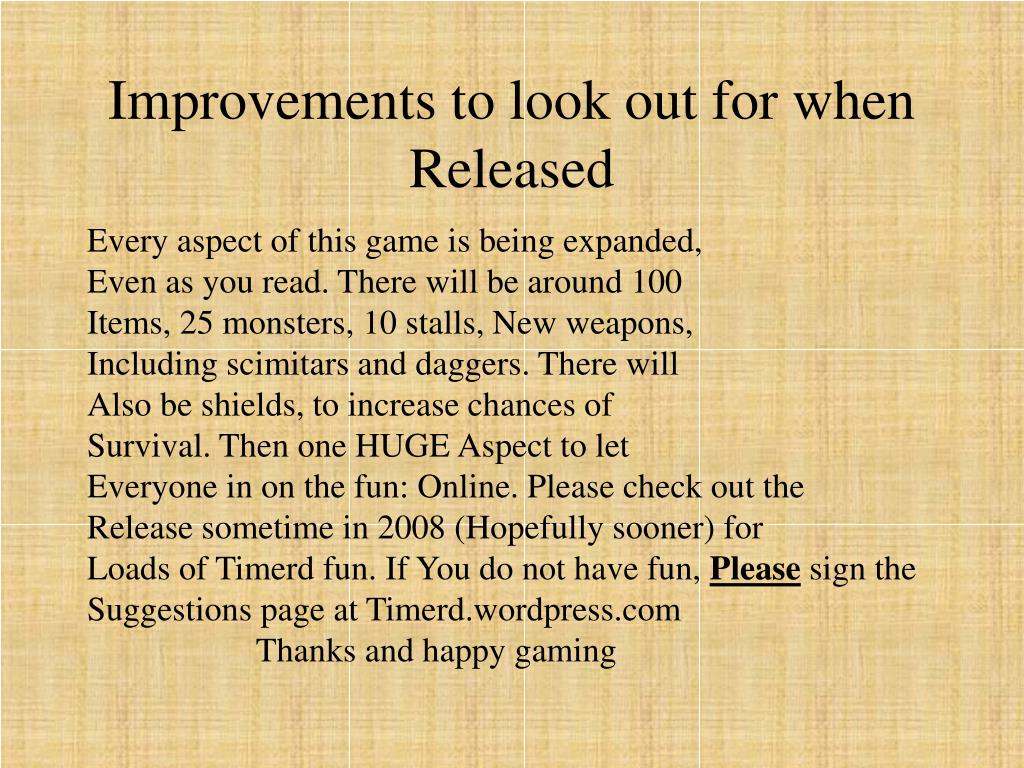 Improvements to look out for when Released

Every aspect of this game is being expanded, Even as you read. There will be around 100 Items, 25 monsters, 10 stalls, New weapons, Including scimitars and daggers. There will Also be shields, to increase chances of Survival. Then one HUGE Aspect to let Everyone in on the fun: Online. Please check out the Release sometime in 2008 (Hopefully sooner) for Loads of Timerd fun. If You do not have fun, Please sign the Suggestions page at Timerd.wordpress.com

Thanks and happy gaming